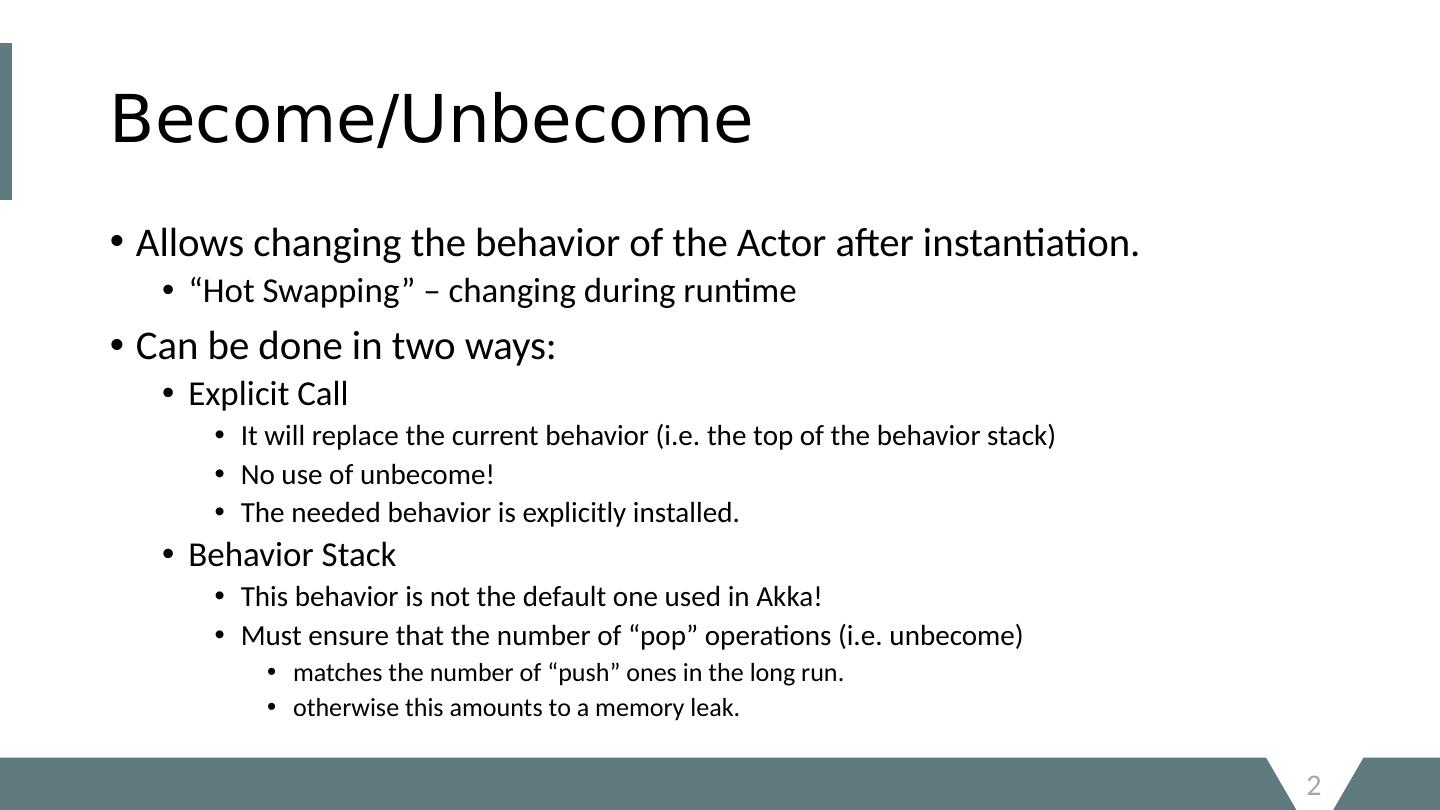 Become/Unbecome

• Allows changing the behavior of the Actor after instantiation.
  • “Hot Swapping” – changing during runtime
• Can be done in two ways:
  • Explicit Call
    • It will replace the current behavior (i.e. the top of the behavior stack)
    • No use of unbecome!
    • The needed behavior is explicitly installed.
  • Behavior Stack
    • This behavior is not the default one used in Akka!
    • Must ensure that the number of “pop” operations (i.e. unbecome)
      • matches the number of “push” ones in the long run.
      • otherwise this amounts to a memory leak.

2